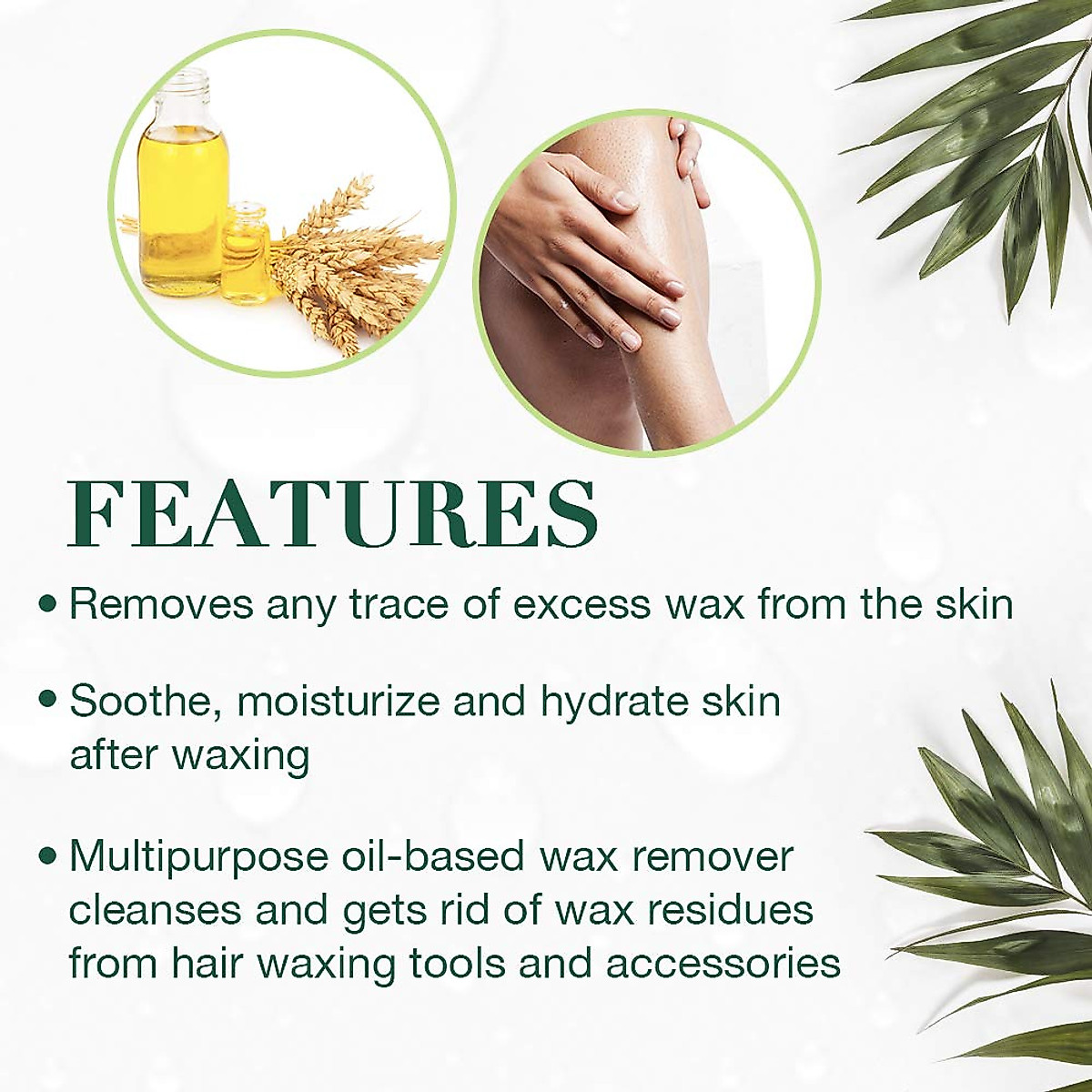 FEATURES

• Removes any trace of excess wax from the skin

• Soothe, moisturize and hydrate skin after waxing

• Multipurpose oil-based wax remover cleanses and gets rid of wax residues from hair waxing tools and accessories